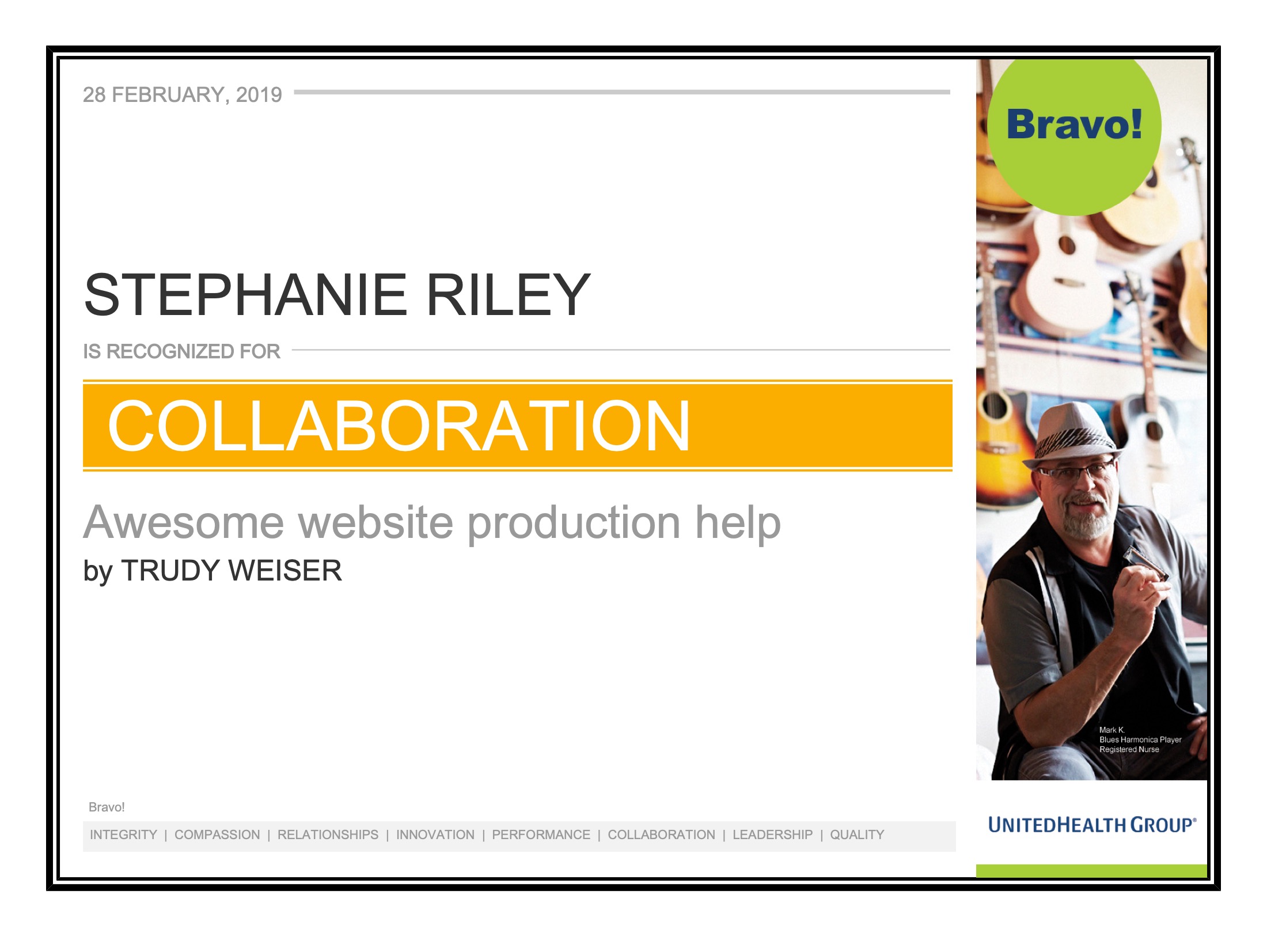 28 FEBRUARY, 2019

Bravo!

STEPHANIE RILEY

IS RECOGNIZED FOR

COLLABORATION

Awesome website production help

by TRUDY WEISER

Mark K.
Blues Harmonica Player
Registered Nurse

Bravo!

INTEGRITY | COMPASSION | RELATIONSHIPS | INNOVATION | PERFORMANCE | COLLABORATION | LEADERSHIP | QUALITY

UNITEDHEALTH GROUP®